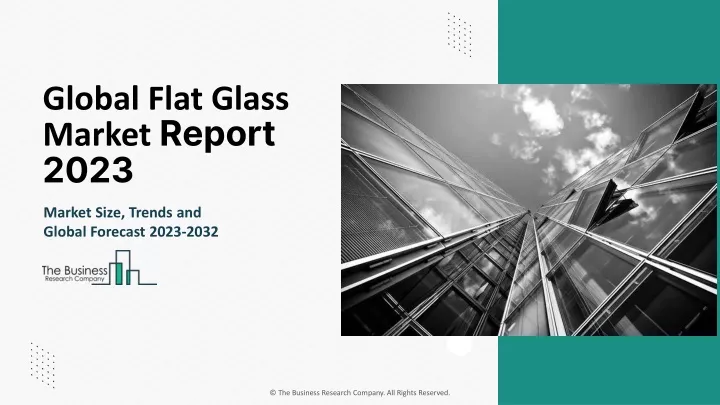 Global Flat Glass Market Report 2023

Market Size, Trends and Global Forecast 2023-2032

The Business Research Company

© The Business Research Company. All Rights Reserved.